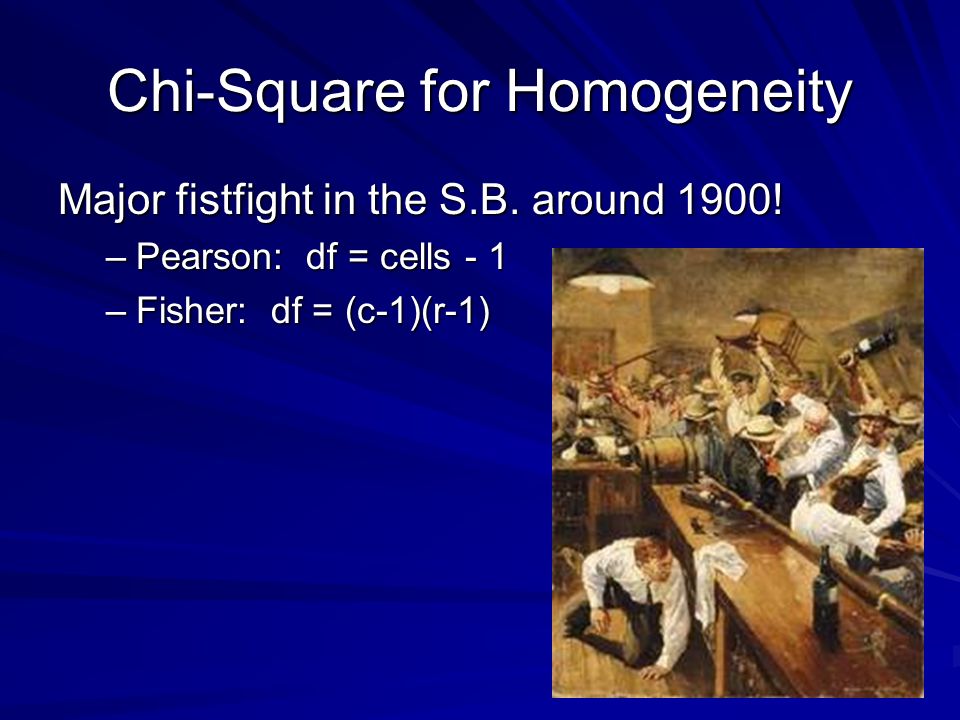 Chi-Square for Homogeneity

Major fistfight in the S.B. around 1900!

– Pearson: df = cells - 1
– Fisher: df = (c-1)(r-1)